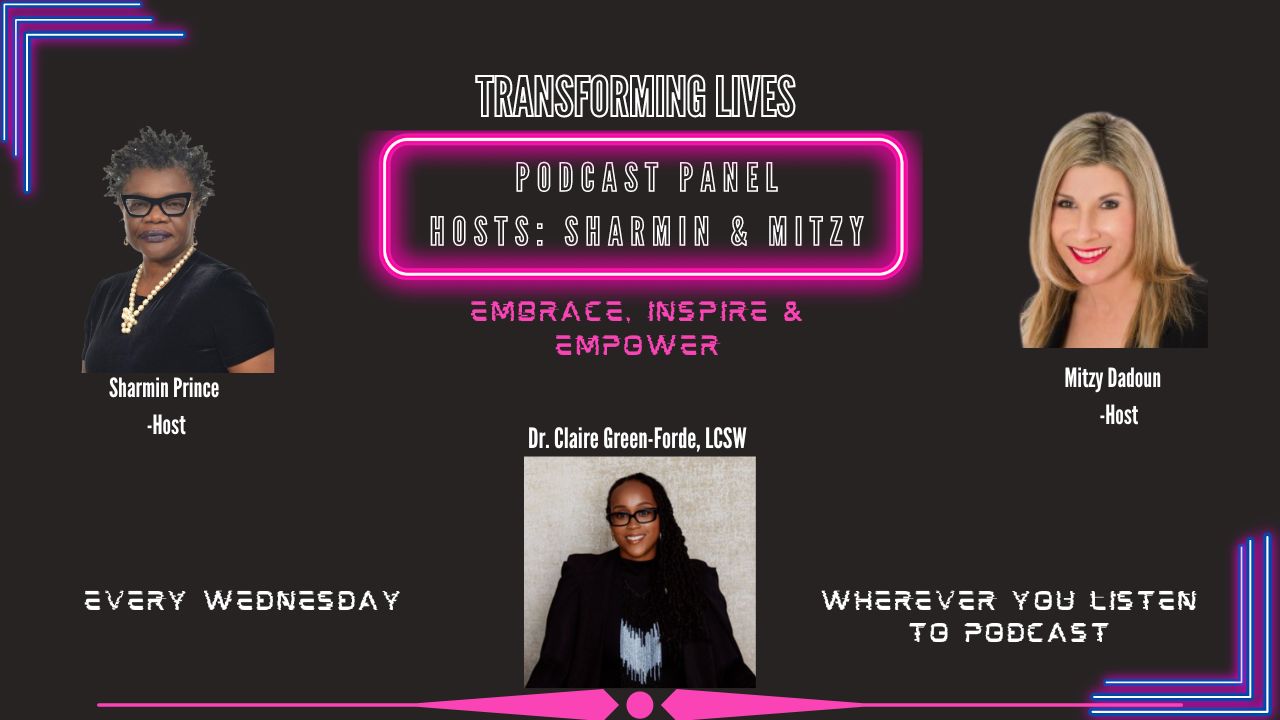 TRANSFORMING LIVES

PODCAST PANEL
HOSTS: SHARMIN & MITZY

EMBRACE, INSPIRE & EMPOWER

Sharmin Prince
-Host

Mitzy Dadoun
-Host

Dr. Claire Green-Forde, LCSW

EVERY WEDNESDAY

WHEREVER YOU LISTEN TO PODCAST